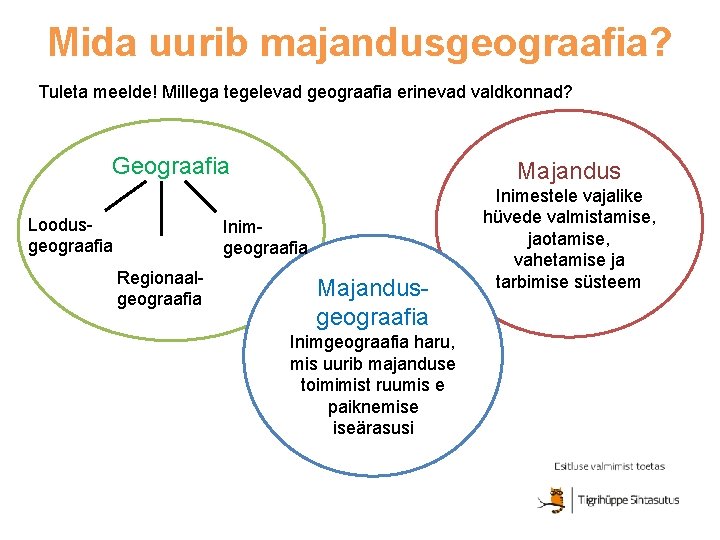 Mida uurib majandusgeograafia?

Tuleta meelde! Millega tegelevad geograafia erinevad valdkonnad?

Geograafia

Loodus-geograafia

Regionaal-geograafia

Inim-geograafia

Majandus

Inimestele vajalike hüvede valmistamise, jaotamise, vahetamise ja tarbimise süsteem

Majandus-geograafia

Inimgeograafia haru, mis uurib majanduse toimimist ruumis e paiknemise iseärasusi

Esitluse valmimist toetas

Tiigrihüppe Sihtasutus